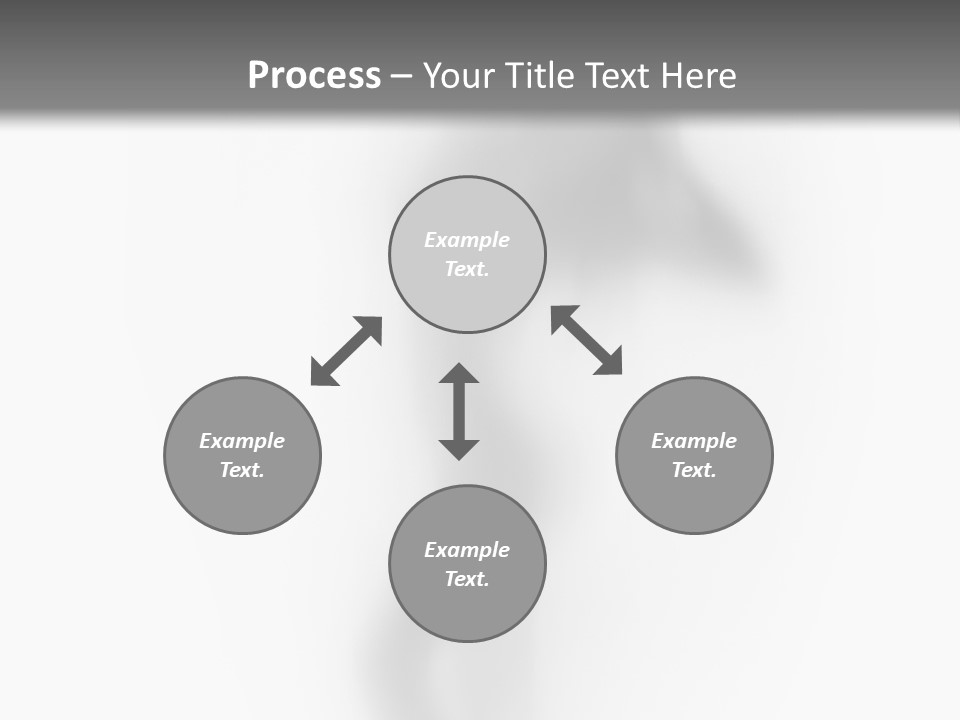 Process – Your Title Text Here

Example Text.

Example Text.

Example Text.

Example Text.